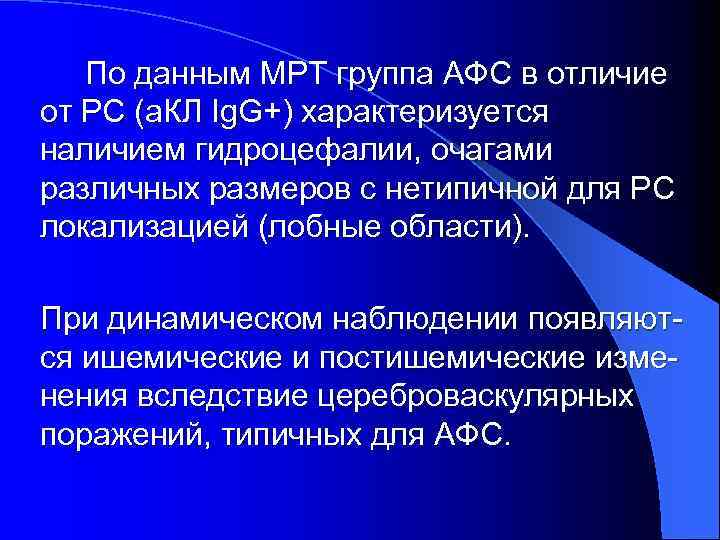 По данным МРТ группа АФС в отличие от РС (аКЛ IgG+) характеризуется наличием гидроцефалии, очагами различных размеров с нетипичной для РС локализацией (лобные области).

При динамическом наблюдении появляются ишемические и постишемические изменения вследствие цереброваскулярных поражений, типичных для АФС.